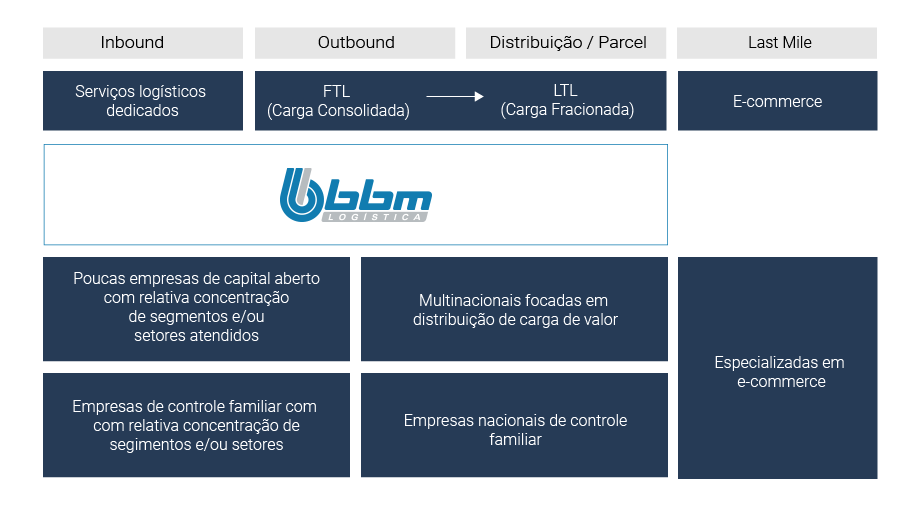 Inbound

Outbound

Distribuição / Parcel

Last Mile

Serviços logísticos dedicados

FTL (Carga Consolidada)

LTL (Carga Fracionada)

E-commerce

bbm LOGÍSTICA

Poucas empresas de capital aberto com relativa concentração de segmentos e/ou setores atendidos

Multinacionais focadas em distribuição de carga de valor

Especializadas em e-commerce

Empresas de controle familiar com com relativa concentração de segimentos e/ou setores

Empresas nacionais de controle familiar